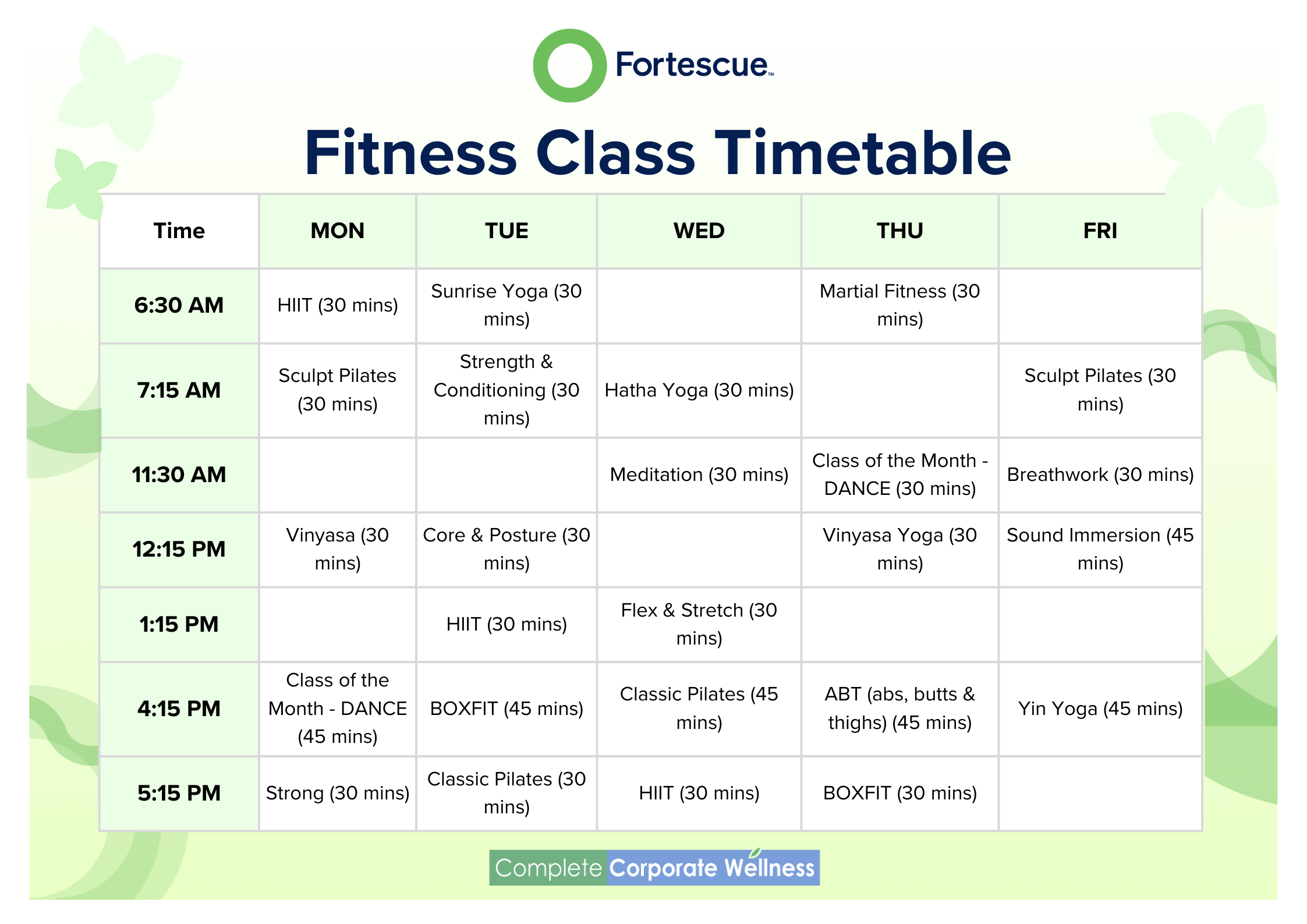 Fortescue™

Fitness Class Timetable

| Time | MON | TUE | WED | THU | FRI |
|---|---|---|---|---|---|
| 6:30 AM | HIIT (30 mins) | Sunrise Yoga (30 mins) | | Martial Fitness (30 mins) | |
| 7:15 AM | Sculpt Pilates (30 mins) | Strength & Conditioning (30 mins) | Hatha Yoga (30 mins) | | Sculpt Pilates (30 mins) |
| 11:30 AM | | | Meditation (30 mins) | Class of the Month - DANCE (30 mins) | Breathwork (30 mins) |
| 12:15 PM | Vinyasa (30 mins) | Core & Posture (30 mins) | | Vinyasa Yoga (30 mins) | Sound Immersion (45 mins) |
| 1:15 PM | | HIIT (30 mins) | Flex & Stretch (30 mins) | | |
| 4:15 PM | Class of the Month - DANCE (45 mins) | BOXFIT (45 mins) | Classic Pilates (45 mins) | ABT (abs, butts & thighs) (45 mins) | Yin Yoga (45 mins) |
| 5:15 PM | Strong (30 mins) | Classic Pilates (30 mins) | HIIT (30 mins) | BOXFIT (30 mins) | |

Complete Corporate Wellness